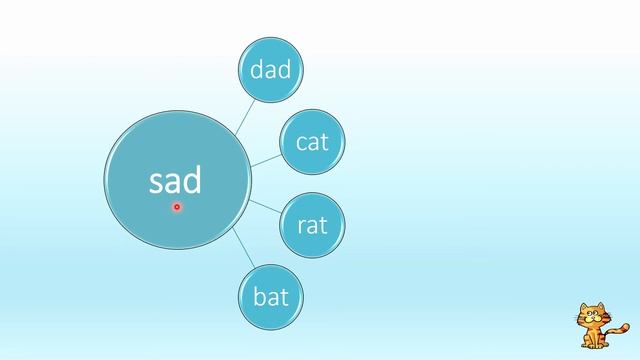 sad

dad

cat

rat

bat